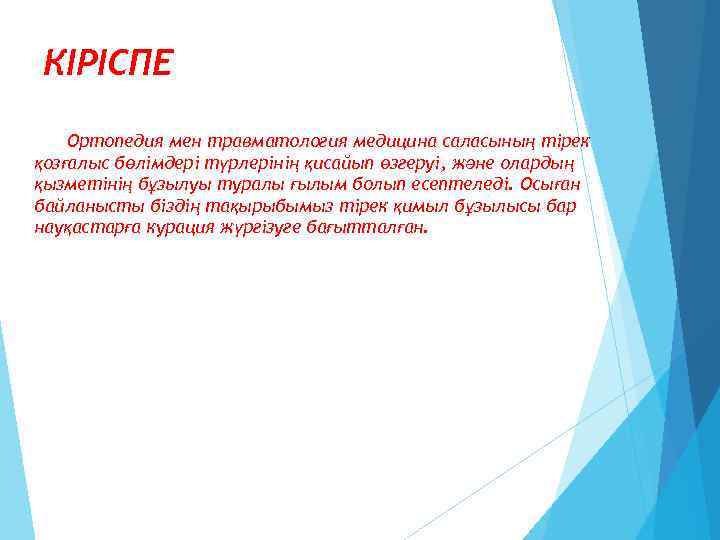 КІРІСПЕ

Ортопедия мен травматология медицина саласының тірек қозғалыс бөлімдері түрлерінің қисайып өзгеруі, және олардың қызметінің бұзылуы туралы ғылым болып есептеледі. Осыған байланысты біздің тақырыбымыз тірек қимыл бұзылысы бар науқастарға курация жүргізуге бағытталған.